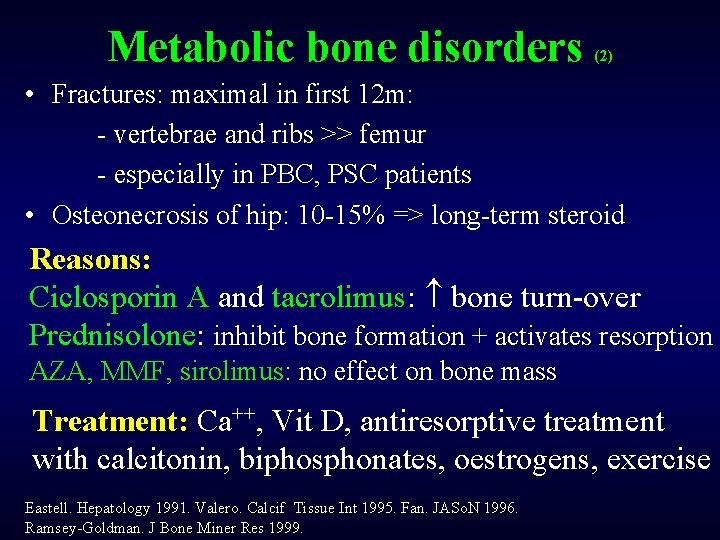 Metabolic bone disorders (2)

• Fractures: maximal in first 12m:
- vertebrae and ribs >> femur
- especially in PBC, PSC patients
• Osteonecrosis of hip: 10-15% => long-term steroid

Reasons:
Ciclosporin A and tacrolimus: $\uparrow$ bone turn-over
Prednisolone: inhibit bone formation + activates resorption
AZA, MMF, sirolimus: no effect on bone mass

Treatment: $Ca^{++}$, Vit D, antiresorptive treatment with calcitonin, biphosphonates, oestrogens, exercise

Eastell. Hepatology 1991. Valero. Calcif Tissue Int 1995. Fan. JASoN 1996.
Ramsey-Goldman. J Bone Miner Res 1999.